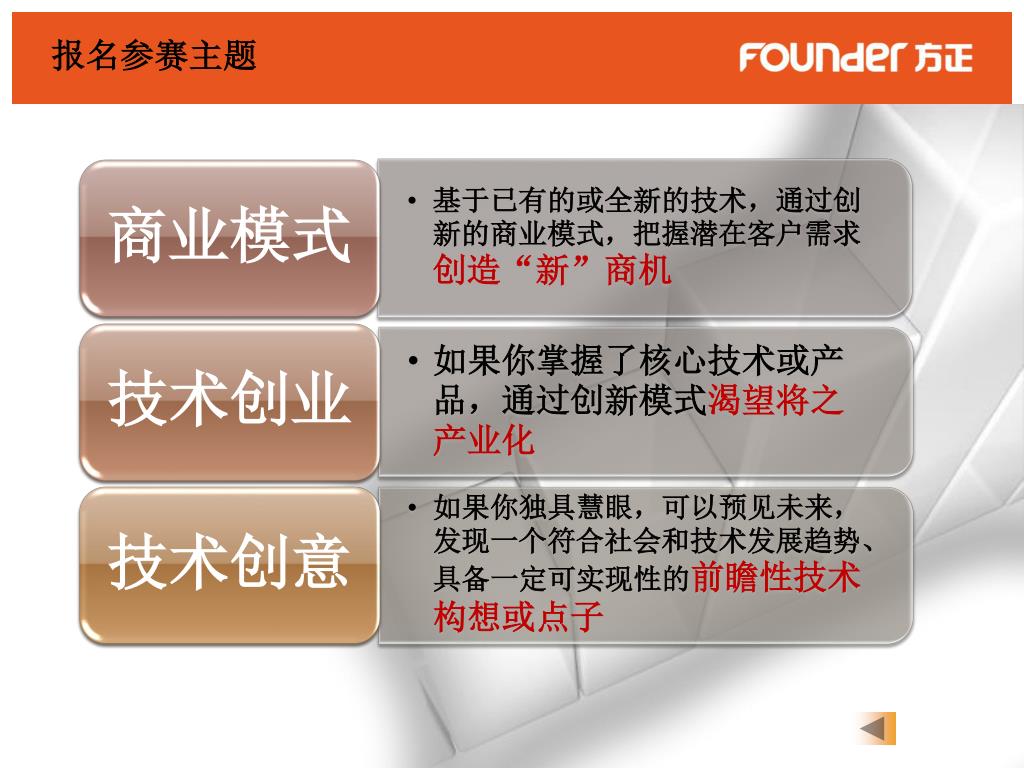 报名参赛主题

FOUNDER 方正

商业模式

• 基于已有的或全新的技术，通过创新的商业模式，把握潜在客户需求创造“新”商机

技术创业

• 如果你掌握了核心技术或产品，通过创新模式渴望将之产业化

技术创意

• 如果你独具慧眼，可以预见未来，发现一个符合社会和技术发展趋势、具备一定可实现性的前瞻性技术构想或点子